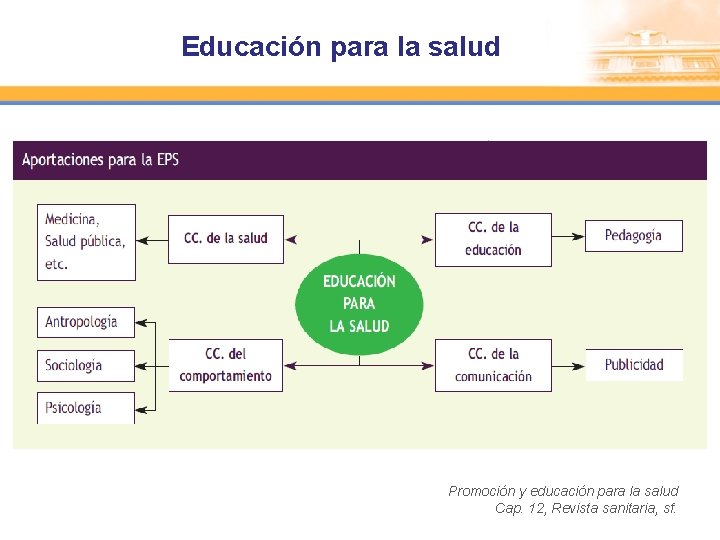 Educación para la salud

Aportaciones para la EPS

Medicina, Salud pública, etc.

CC. de la salud

CC. de la educación

Pedagogía

EDUCACIÓN PARA LA SALUD

Antropología

Sociología

Psicología

CC. del comportamiento

CC. de la comunicación

Publicidad

Promoción y educación para la salud
Cap. 12, Revista sanitaria, sf.